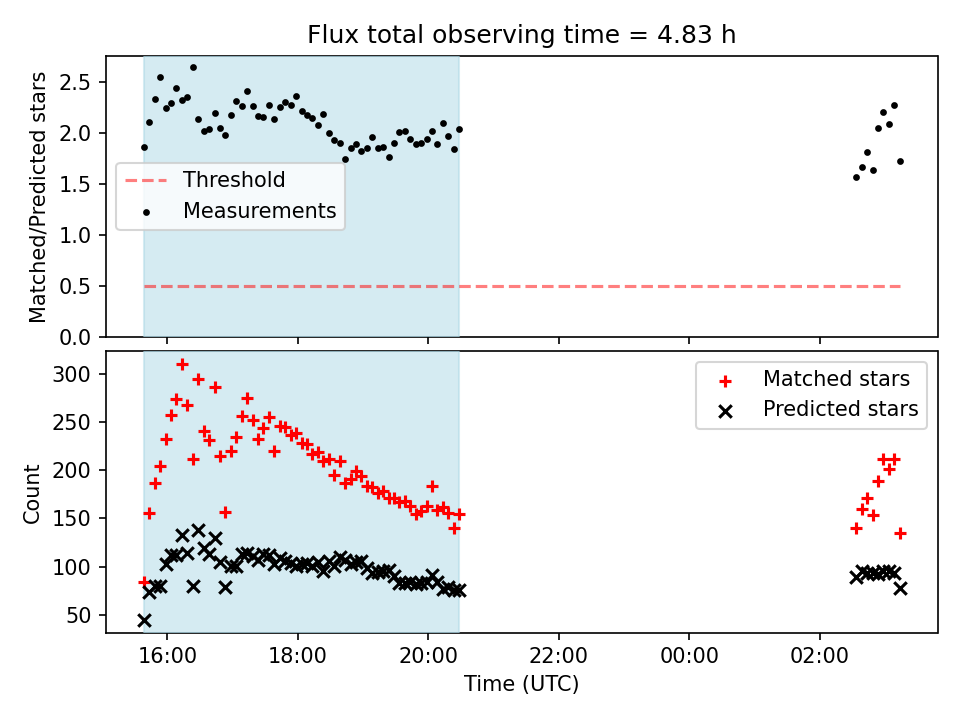 Flux total observing time = 4.83 h

Matched/Predicted stars

2.5
2.0
1.5
1.0
0.5
0.0

Threshold
Measurements

Count

300
250
200
150
100
50

Matched stars
Predicted stars

16:00
18:00
20:00
22:00
00:00
02:00

Time (UTC)